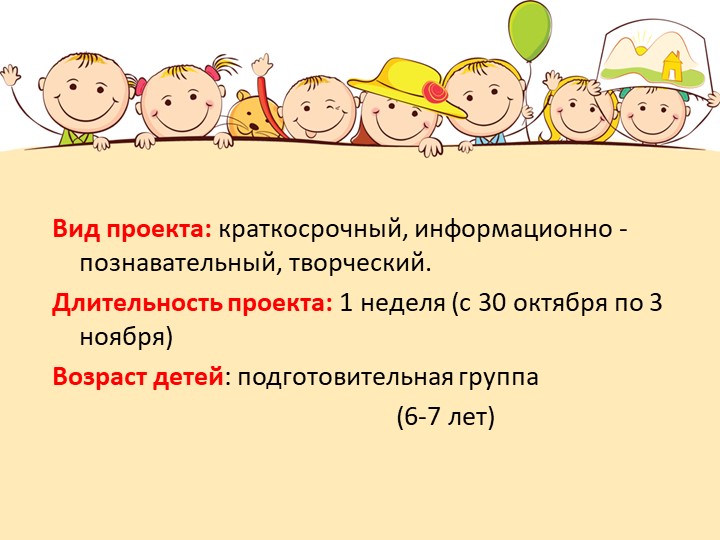 Вид проекта: краткосрочный, информационно - познавательный, творческий.

Длительность проекта: 1 неделя (с 30 октября по 3 ноября)

Возраст детей: подготовительная группа (6-7 лет)